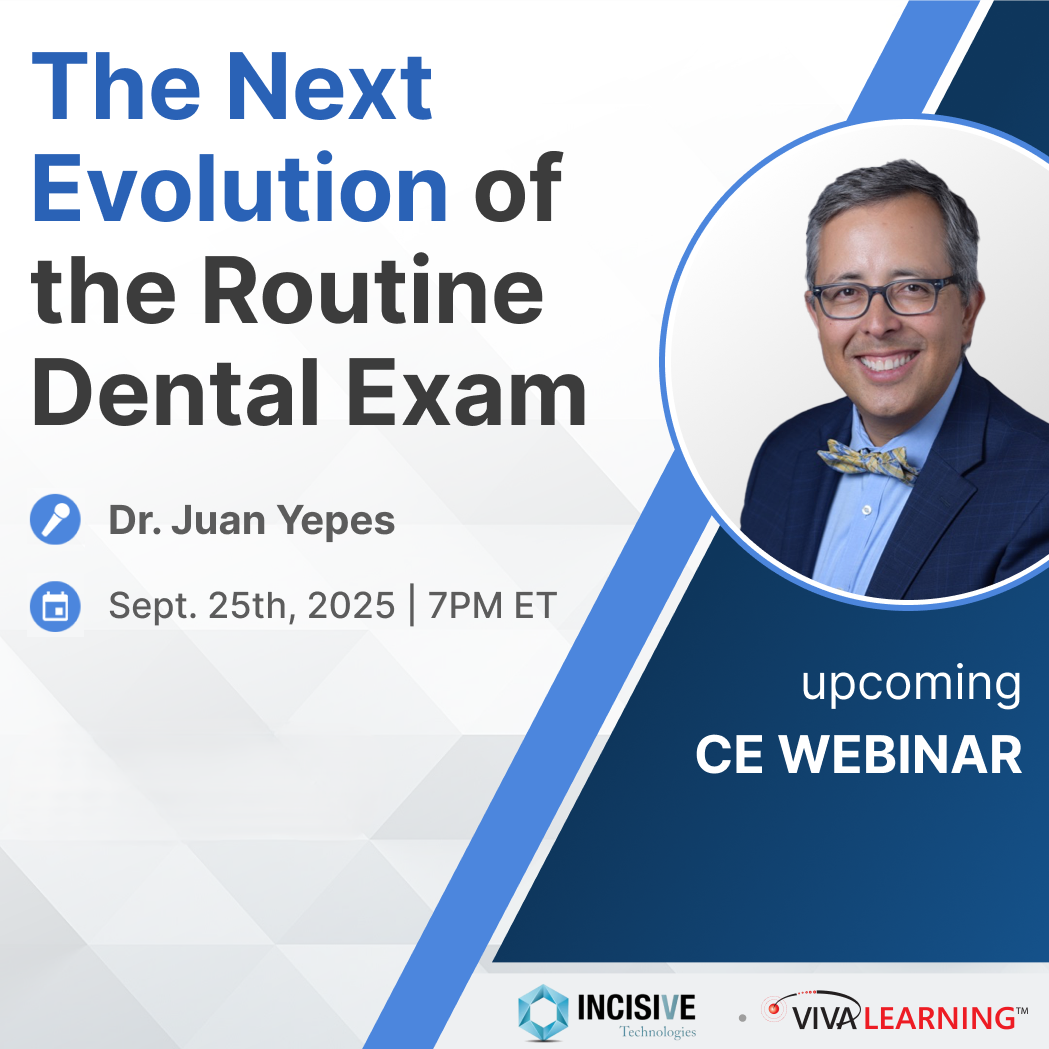 The Next Evolution of the Routine Dental Exam

Dr. Juan Yepes

Sept. 25th, 2025 | 7PM ET

upcoming
CE WEBINAR

INCISIVE Technologies

VIVA LEARNING™